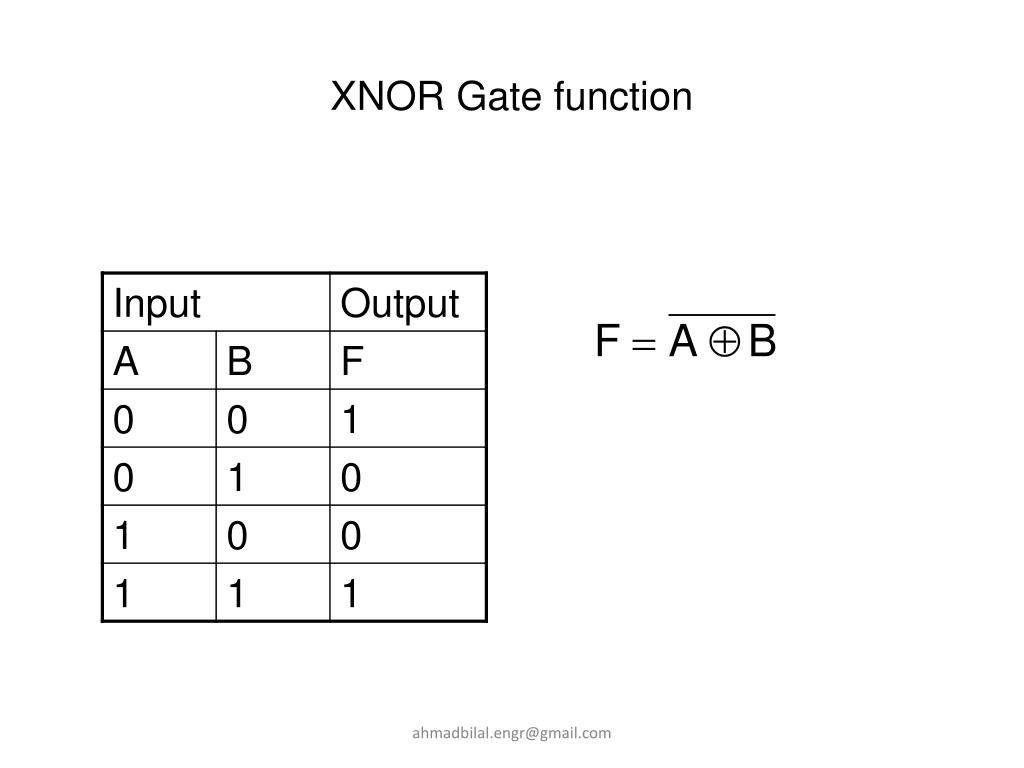 XNOR Gate function

| Input | | Output |
|---|---|---|
| A | B | F |
| 0 | 0 | 1 |
| 0 | 1 | 0 |
| 1 | 0 | 0 |
| 1 | 1 | 1 |

$F = \overline{A \oplus B}$

ahmadbilal.engr@gmail.com